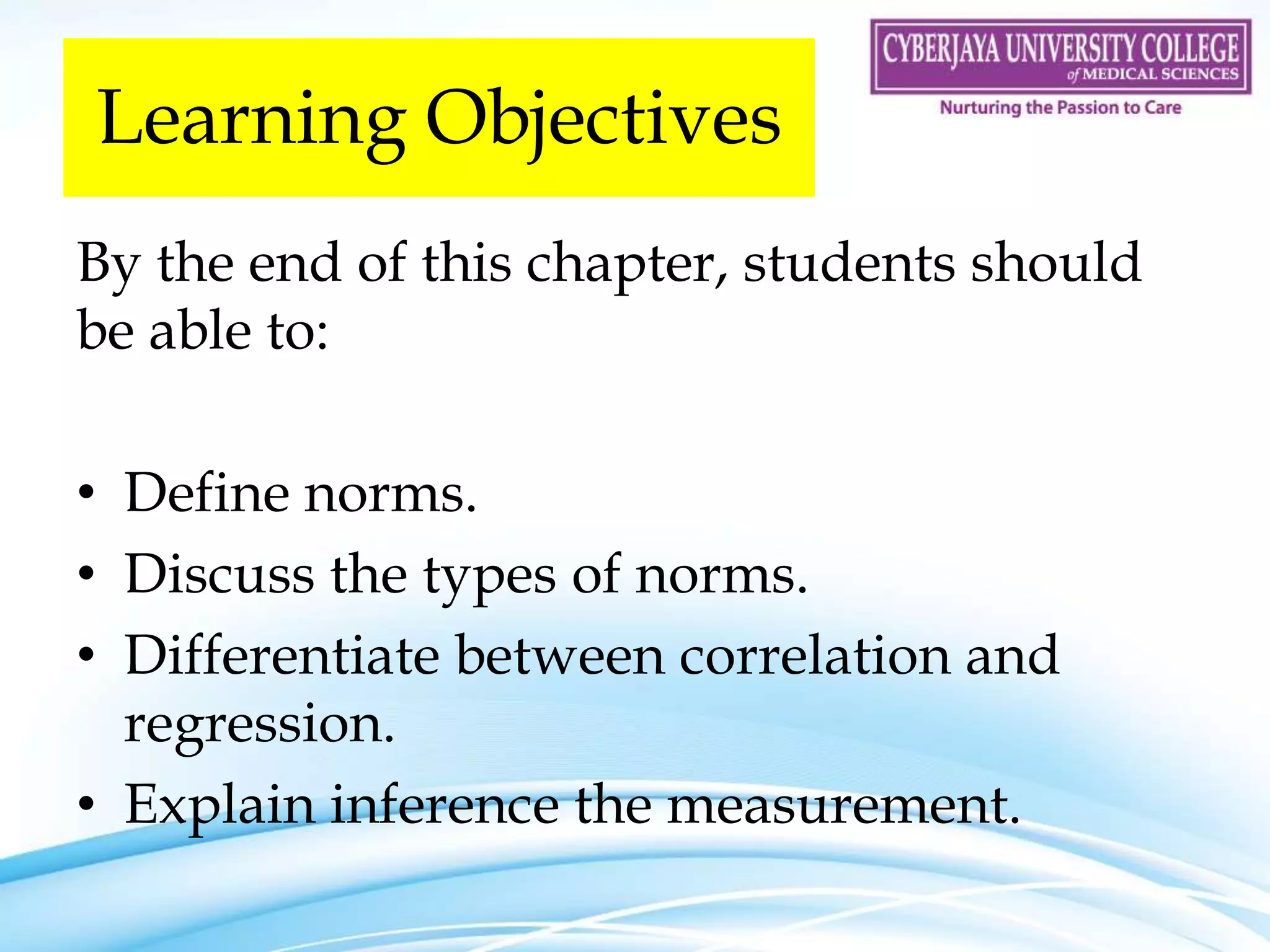 Learning Objectives

CYBERJAYA UNIVERSITY COLLEGE of MEDICAL SCIENCES
Nurturing the Passion to Care

By the end of this chapter, students should be able to:

• Define norms.
• Discuss the types of norms.
• Differentiate between correlation and regression.
• Explain inference the measurement.